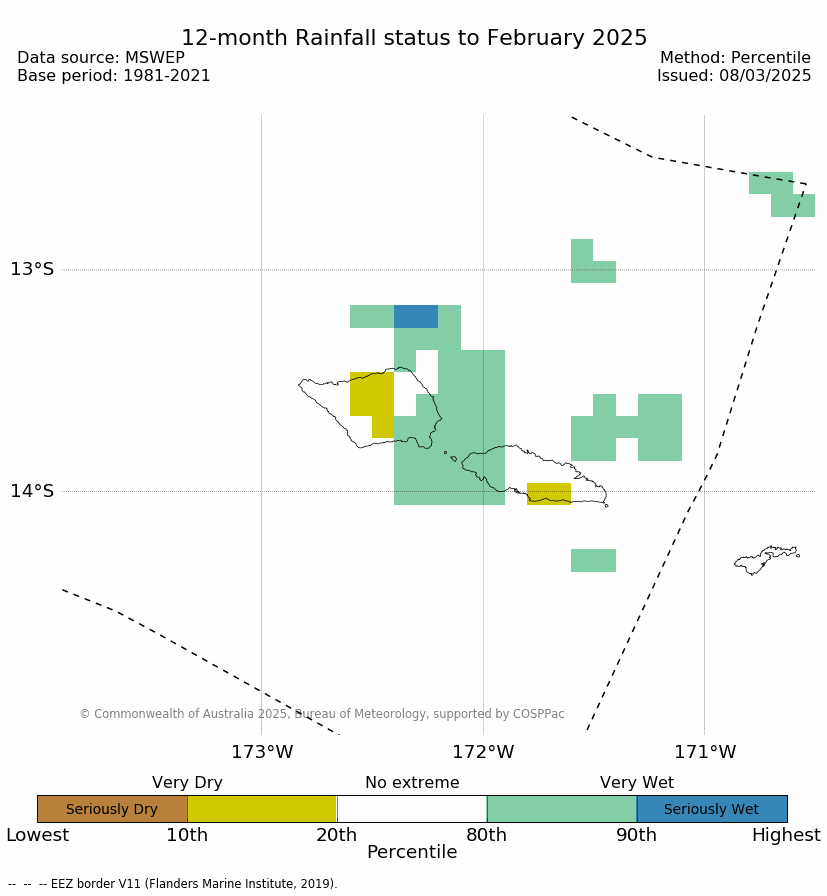 12-month Rainfall status to February 2025
Data source: MSWEP
Base period: 1981-2021
Method: Percentile
Issued: 08/03/2025

13°S
14°S

© Commonwealth of Australia 2025, Bureau of Meteorology, supported by COSPPac

173°W
172°W
171°W

Very Dry
No extreme
Very Wet

Seriously Dry
Seriously Wet

Lowest
10th
20th
80th
90th
Highest
Percentile

-- -- -- EEZ border V11 (Flanders Marine Institute, 2019).